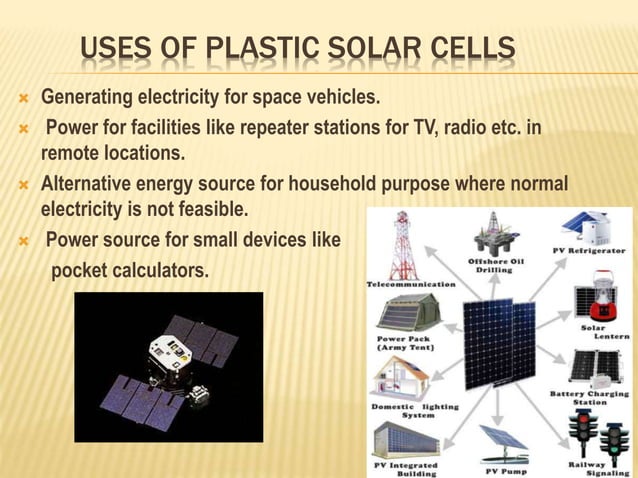 USES OF PLASTIC SOLAR CELLS

Generating electricity for space vehicles.

Power for facilities like repeater stations for TV, radio etc. in remote locations.

Alternative energy source for household purpose where normal electricity is not feasible.

Power source for small devices like pocket calculators.

Telecommunication

Offshore Oil Drilling

PV Refrigerator

Power Pack (Army Tent)

Solar Lentern

Domestic lighting System

Battery Charging Station

PV Integrated Building

PV Pump

Railway Signaling